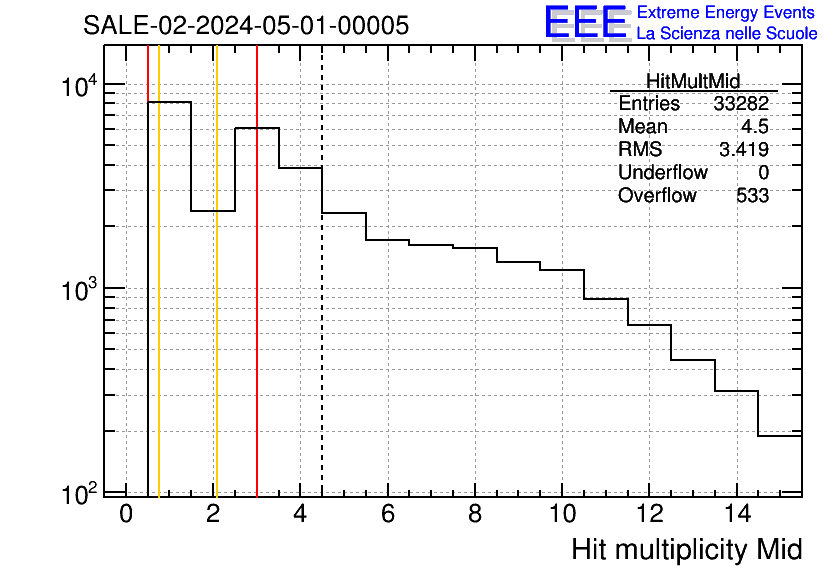 SALE-02-2024-05-01-00005

EEE Extreme Energy Events
La Scienza nelle Scuole

| HitMultMid | |
|---|---|
| Entries | 33282 |
| Mean | 4.5 |
| RMS | 3.419 |
| Underflow | 0 |
| Overflow | 533 |

$10^4$
$10^3$
$10^2$

0 2 4 6 8 10 12 14

Hit multiplicity Mid